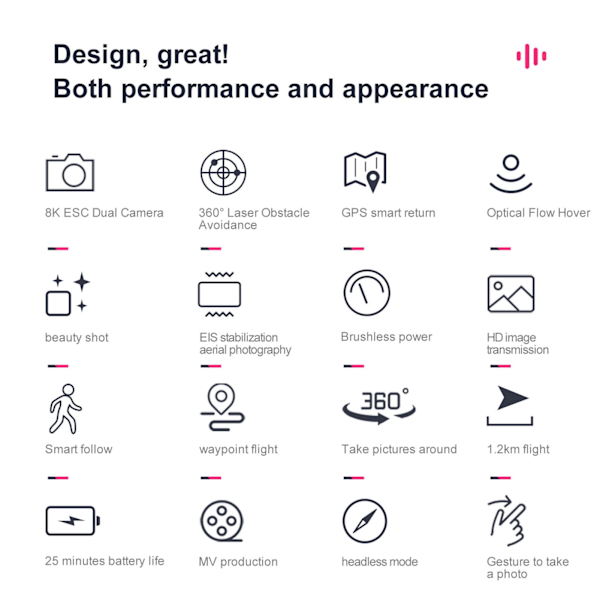 Design, great!
Both performance and appearance

8K ESC Dual Camera

360° Laser Obstacle Avoidance

GPS smart return

Optical Flow Hover

beauty shot

EIS stabilization aerial photography

Brushless power

HD image transmission

Smart follow

waypoint flight

360°

Take pictures around

1.2km flight

25 minutes battery life

MV production

headless mode

Gesture to take a photo